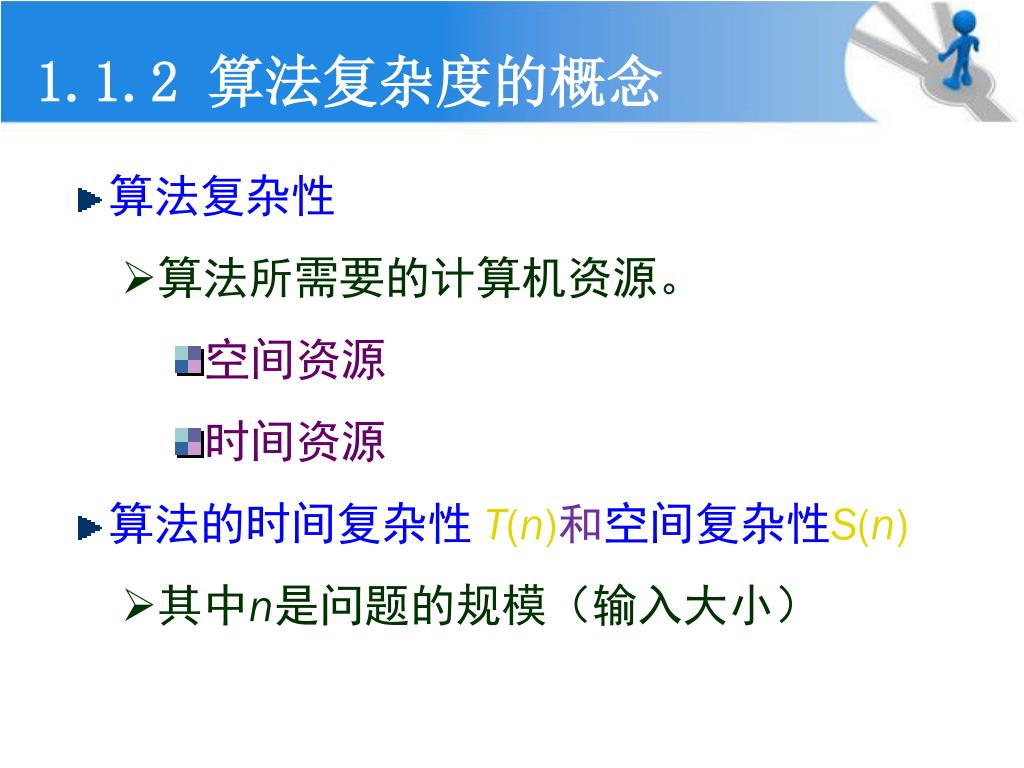 1.1.2 算法复杂度的概念

算法复杂性

算法所需要的计算机资源。

空间资源

时间资源

算法的时间复杂性 $T(n)$和空间复杂性$S(n)$

其中$n$是问题的规模（输入大小）